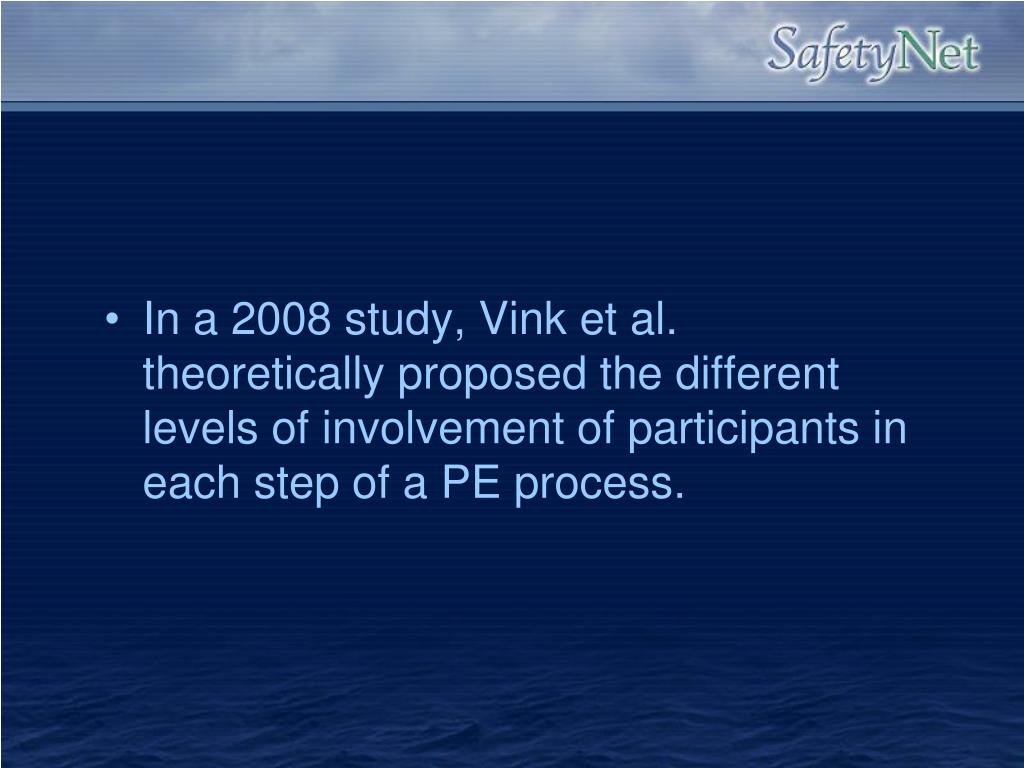 SafetyNet

• In a 2008 study, Vink et al. theoretically proposed the different levels of involvement of participants in each step of a PE process.